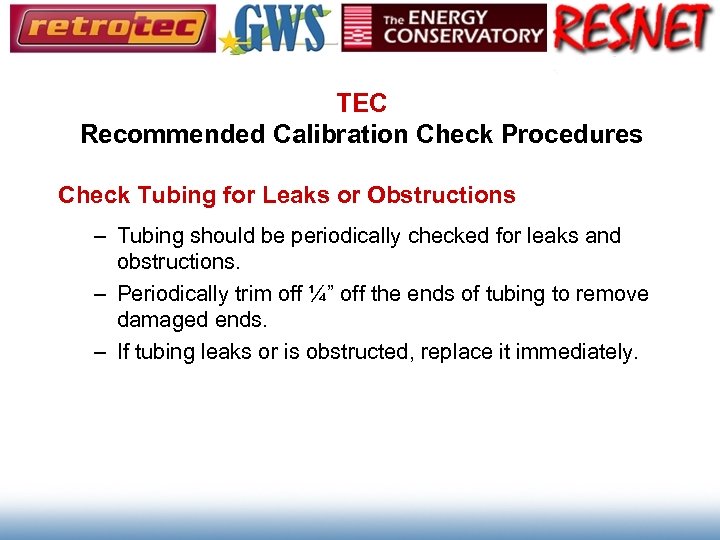 retrotec GWS The ENERGY CONSERVATORY RESNET

TEC
Recommended Calibration Check Procedures

Check Tubing for Leaks or Obstructions

– Tubing should be periodically checked for leaks and obstructions.
– Periodically trim off ¼” off the ends of tubing to remove damaged ends.
– If tubing leaks or is obstructed, replace it immediately.